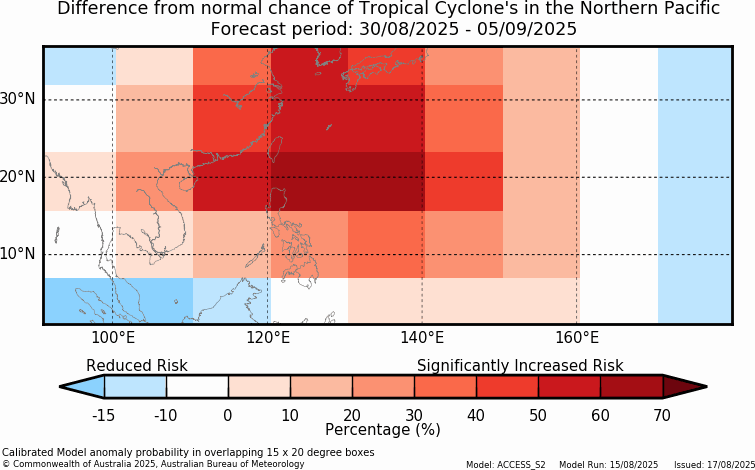 Difference from normal chance of Tropical Cyclone's in the Northern Pacific
Forecast period: 30/08/2025 - 05/09/2025

30°N
20°N
10°N

100°E
120°E
140°E
160°E

Reduced Risk
Significantly Increased Risk

-15
-10
0
10
20
30
40
50
60
70
Percentage (%)

Calibrated Model anomaly probability in overlapping 15 x 20 degree boxes
© Commonwealth of Australia 2025, Australian Bureau of Meteorology

Model: ACCESS_S2 Model Run: 15/08/2025 Issued: 17/08/2025